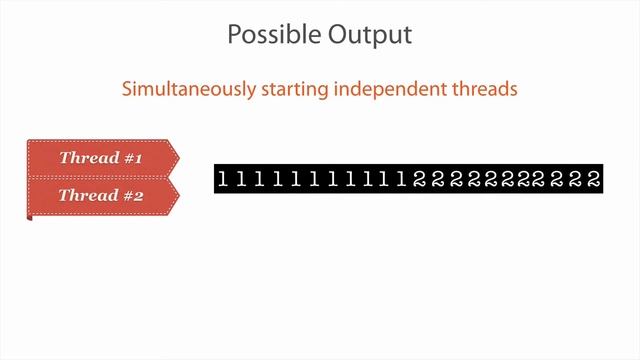 Possible Output

Simultaneously starting independent threads

Thread #1

Thread #2

1 1 1 1 1 1 1 1 1 1 1 2 2 2 2 2 2 2 2 2 2 2